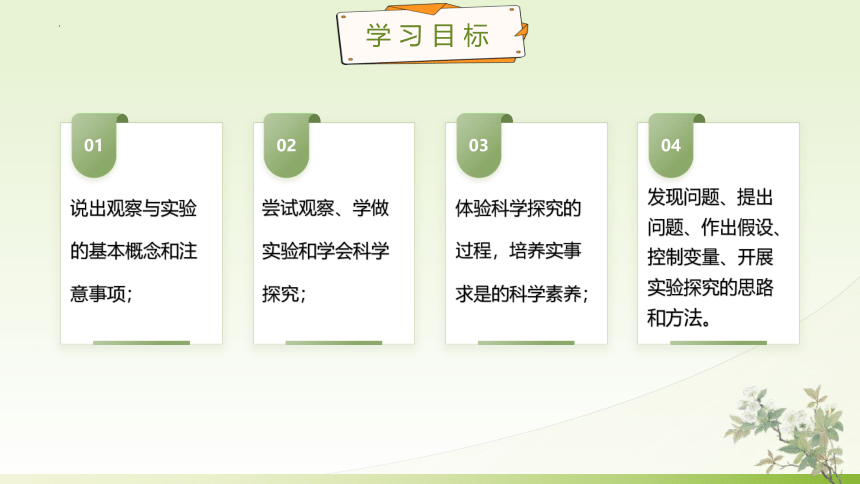 学习目标

01

说出观察与实验的基本概念和注意事项；

02

尝试观察、学做实验和学会科学探究；

03

体验科学探究的过程，培养实事求是的科学素养；

04

发现问题、提出问题、作出假设、控制变量、开展实验探究的思路和方法。